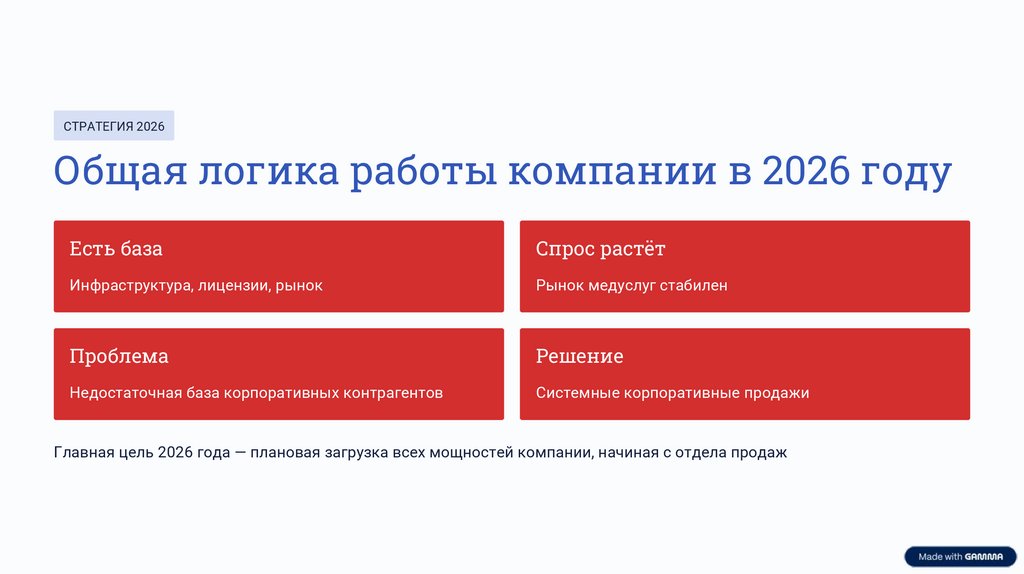 СТРАТЕГИЯ 2026

Общая логика работы компании в 2026 году

Есть база

Инфраструктура, лицензии, рынок

Спрос растёт

Рынок медуслуг стабилен

Проблема

Недостаточная база корпоративных контрагентов

Решение

Системные корпоративные продажи

Главная цель 2026 года — плановая загрузка всех мощностей компании, начиная с отдела продаж

Made with GAMMA